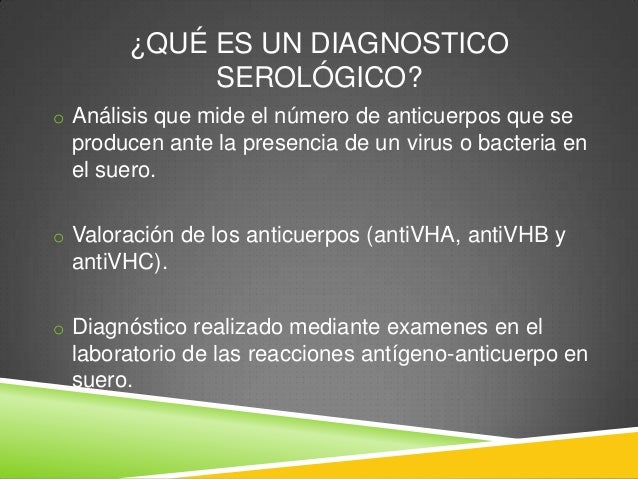 ¿QUÉ ES UN DIAGNOSTICO SEROLÓGICO?

o Análisis que mide el número de anticuerpos que se producen ante la presencia de un virus o bacteria en el suero.

o Valoración de los anticuerpos (antiVHA, antiVHB y antiVHC).

o Diagnóstico realizado mediante examenes en el laboratorio de las reacciones antígeno-anticuerpo en suero.